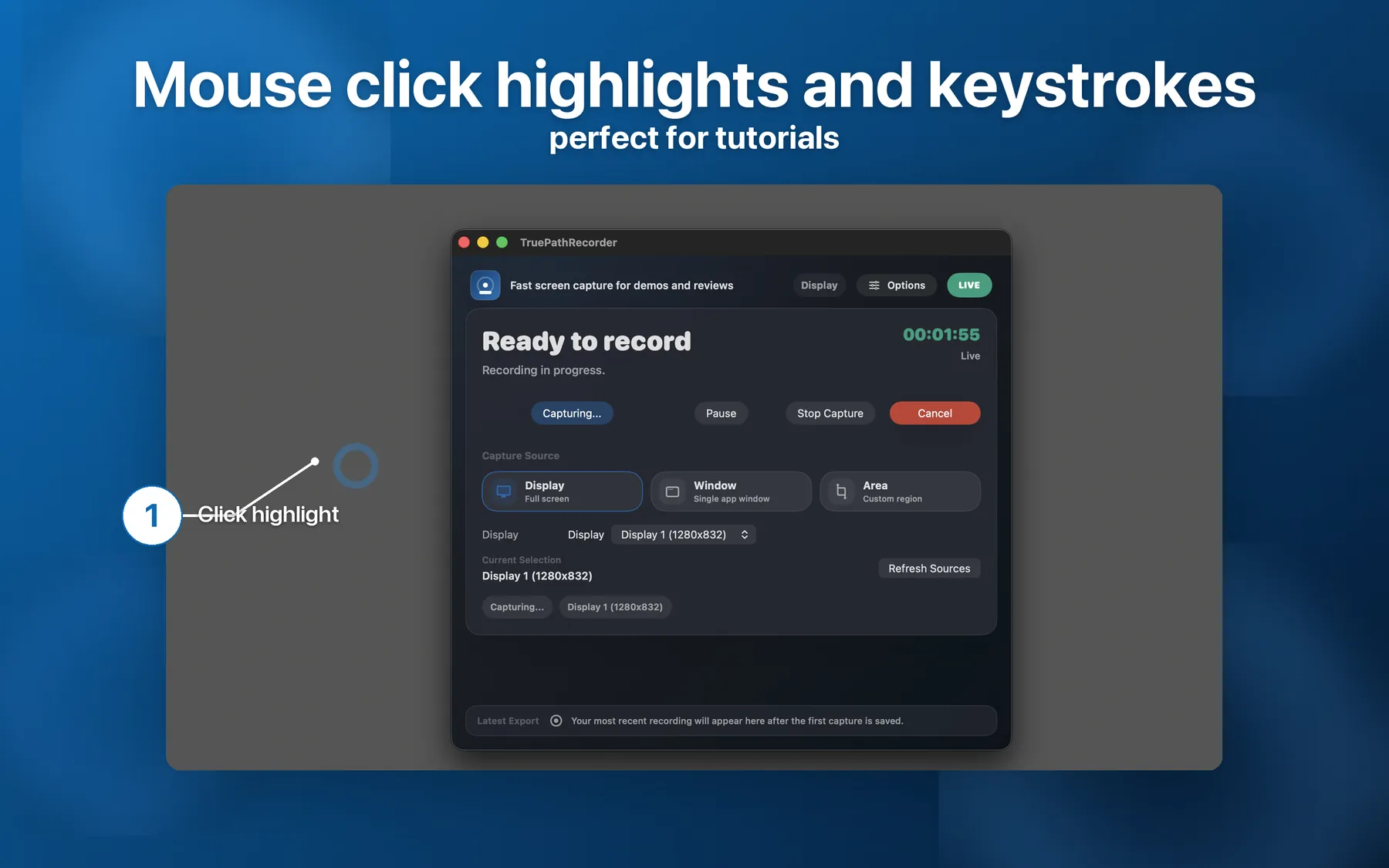 Mouse click highlights and keystrokes
perfect for tutorials

1 Click highlight

TruePathRecorder

Fast screen capture for demos and reviews
Display
Options
LIVE

Ready to record
Recording in progress.

00:01:55
Live

Capturing...
Pause
Stop Capture
Cancel

Capture Source

Display
Full screen

Window
Single app window

Area
Custom region

Display
Display
Display 1 (1280x832)

Current Selection
Display 1 (1280x832)

Refresh Sources

Capturing...
Display 1 (1280x832)

Latest Export
Your most recent recording will appear here after the first capture is saved.